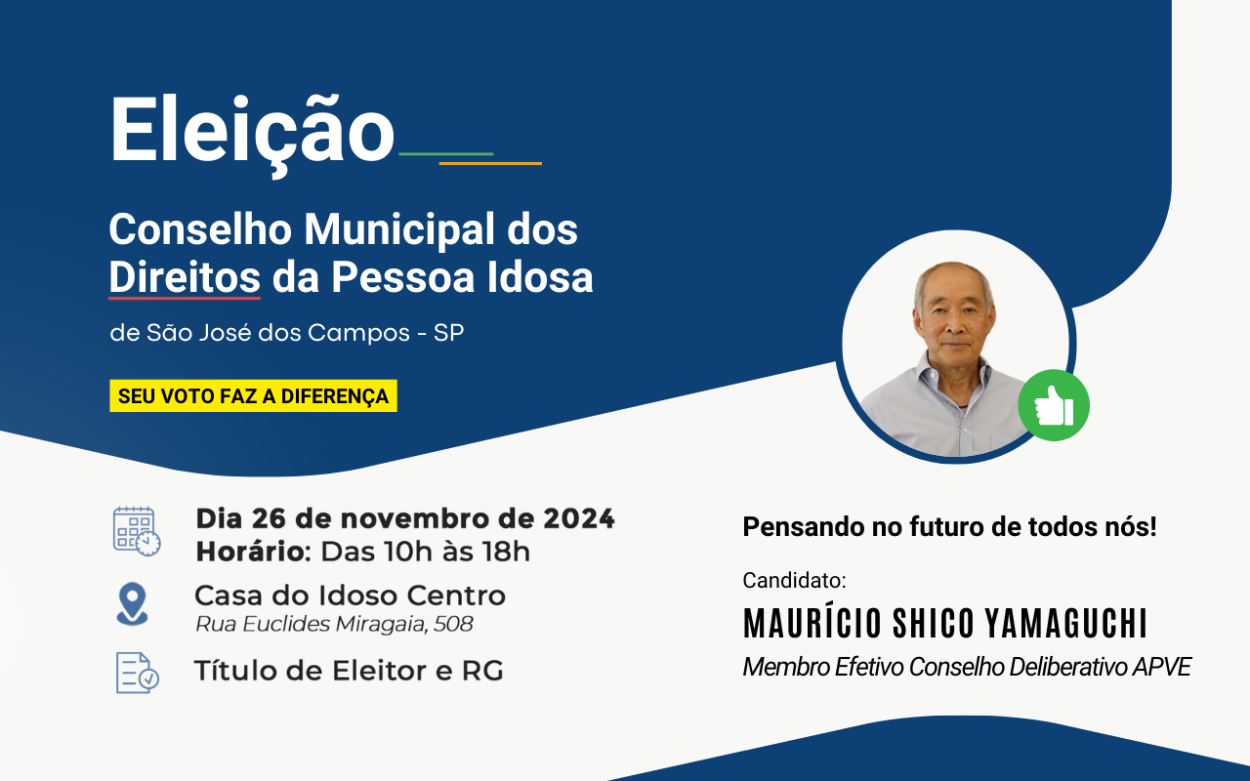 Eleição

Conselho Municipal dos Direitos da Pessoa Idosa

de São José dos Campos - SP

SEU VOTO FAZ A DIFERENÇA

Dia 26 de novembro de 2024
Horário: Das 10h às 18h

Casa do Idoso Centro
Rua Euclides Miragaia, 508

Título de Eleitor e RG

Pensando no futuro de todos nós!

Candidato:
MAURÍCIO SHICO YAMAGUCHI
Membro Efetivo Conselho Deliberativo APVE